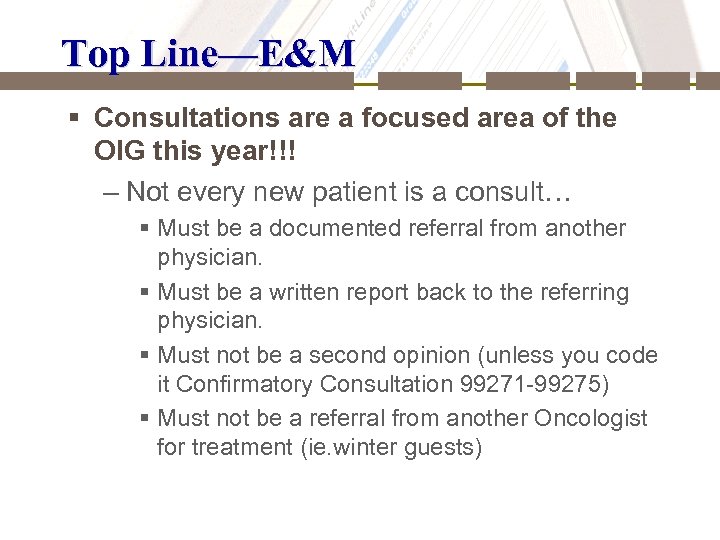 Top Line—E&M

▪ Consultations are a focused area of the OIG this year!!!

– Not every new patient is a consult…

▪ Must be a documented referral from another physician.

▪ Must be a written report back to the referring physician.

▪ Must not be a second opinion (unless you code it Confirmatory Consultation 99271-99275)

▪ Must not be a referral from another Oncologist for treatment (ie.winter guests)